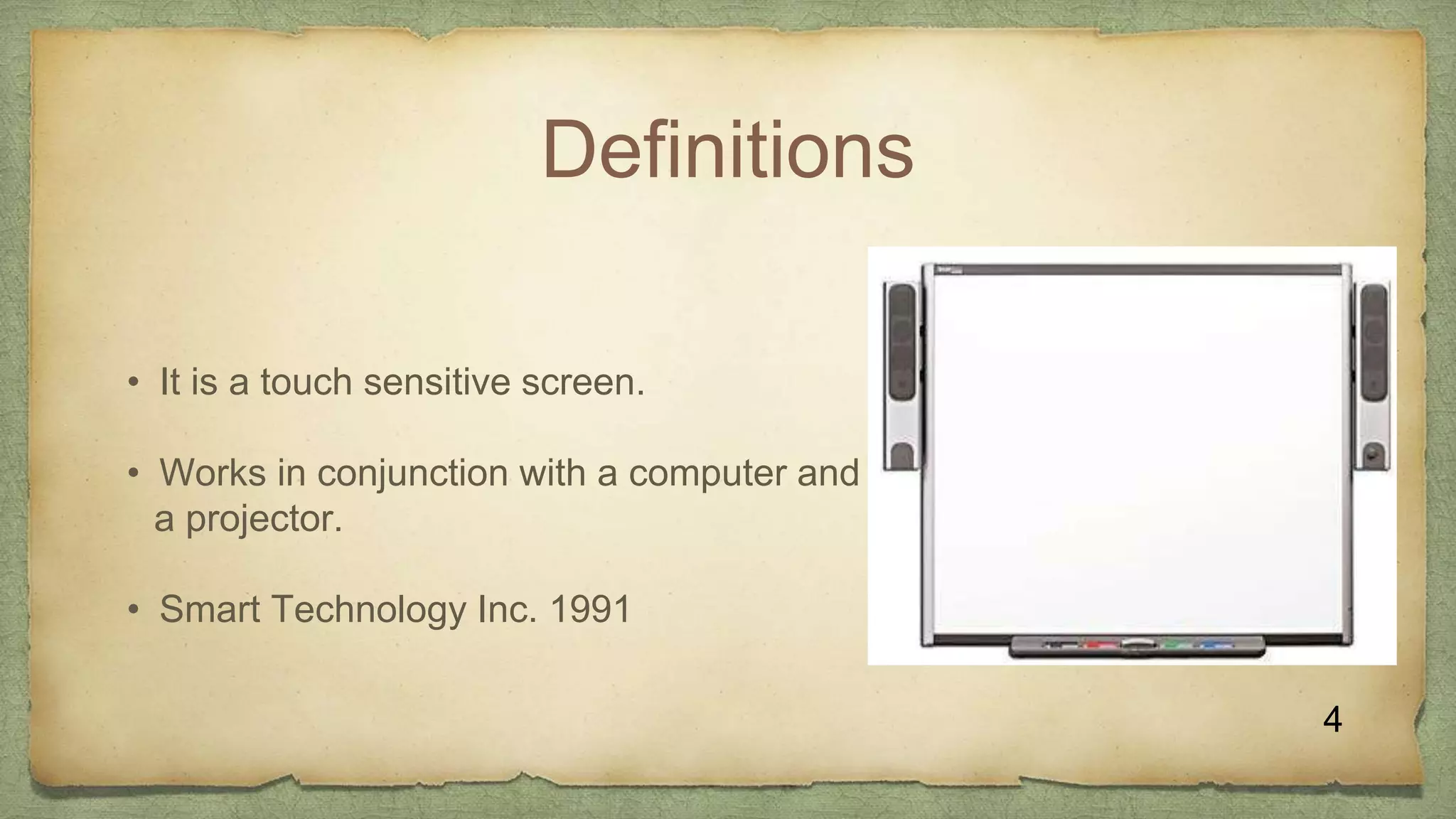 Definitions

• It is a touch sensitive screen.

• Works in conjunction with a computer and a projector.

• Smart Technology Inc. 1991

4